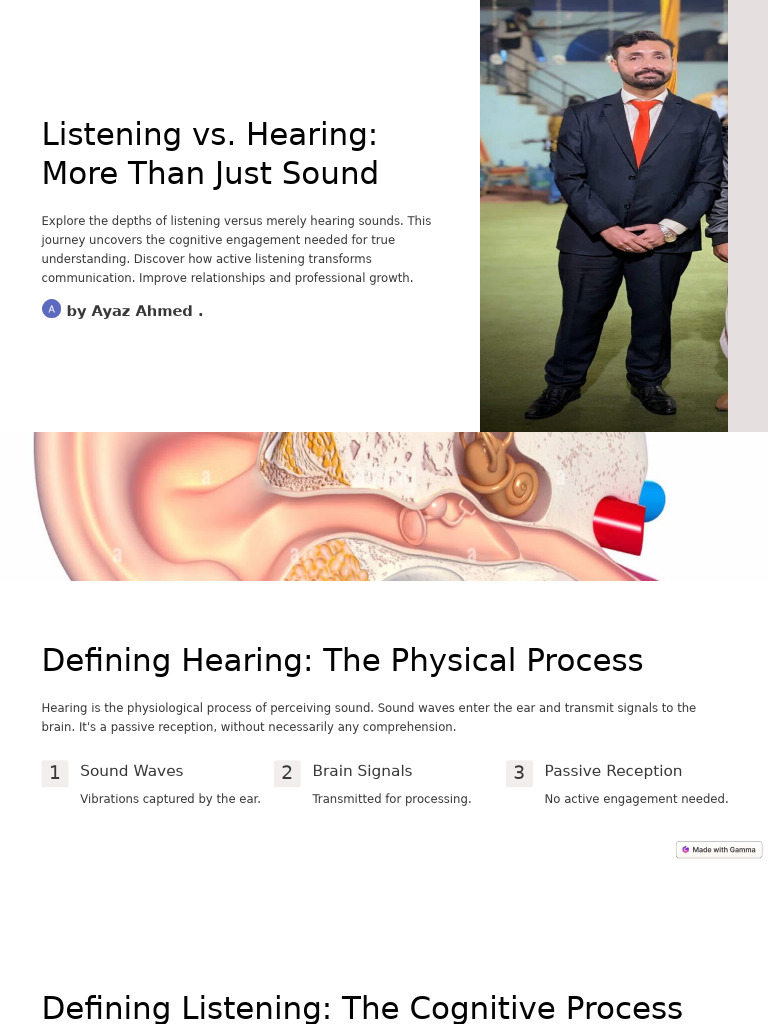 Listening vs. Hearing: More Than Just Sound

Explore the depths of listening versus merely hearing sounds. This journey uncovers the cognitive engagement needed for true understanding. Discover how active listening transforms communication. Improve relationships and professional growth.

A by Ayaz Ahmed .

Defining Hearing: The Physical Process

Hearing is the physiological process of perceiving sound. Sound waves enter the ear and transmit signals to the brain. It's a passive reception, without necessarily any comprehension.

1 Sound Waves
Vibrations captured by the ear.

2 Brain Signals
Transmitted for processing.

3 Passive Reception
No active engagement needed.

Made with Gamma

Defining Listening: The Cognitive Process